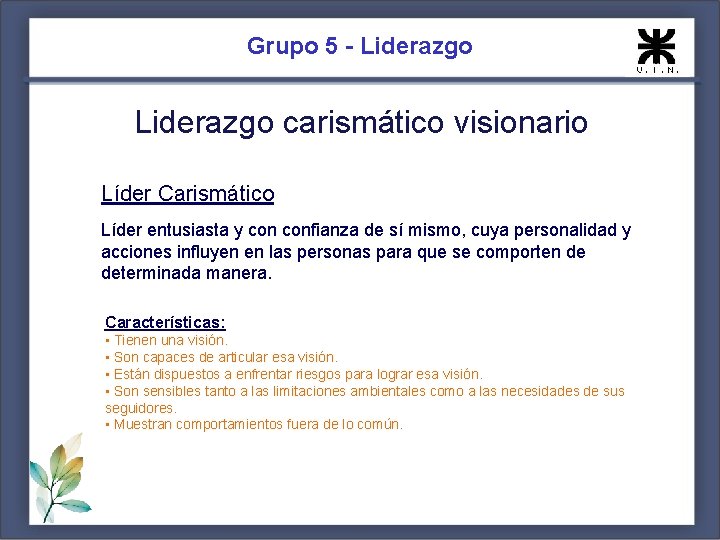 Grupo 5 - Liderazgo

U.T.N.

Liderazgo carismático visionario

Líder Carismático

Líder entusiasta y con confianza de sí mismo, cuya personalidad y acciones influyen en las personas para que se comporten de determinada manera.

Características:
▪ Tienen una visión.
▪ Son capaces de articular esa visión.
▪ Están dispuestos a enfrentar riesgos para lograr esa visión.
▪ Son sensibles tanto a las limitaciones ambientales como a las necesidades de sus seguidores.
▪ Muestran comportamientos fuera de lo común.